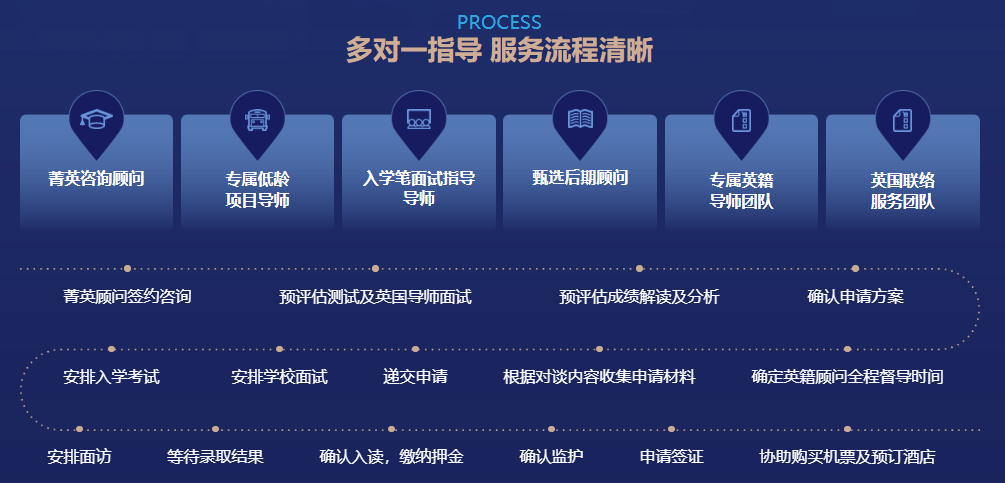 PROCESS
多对一指导 服务流程清晰

菁英咨询顾问

专属低龄项目导师

入学笔面试指导导师

甄选后期顾问

专属英籍导师团队

英国联络服务团队

菁英顾问签约咨询

预评估测试及英国导师面试

预评估成绩解读及分析

确认申请方案

安排入学考试

安排学校面试

递交申请

根据对谈内容收集申请材料

确定英籍顾问全程督导时间

安排面访

等待录取结果

确认入读，缴纳押金

确认监护

申请签证

协助购买机票及预订酒店